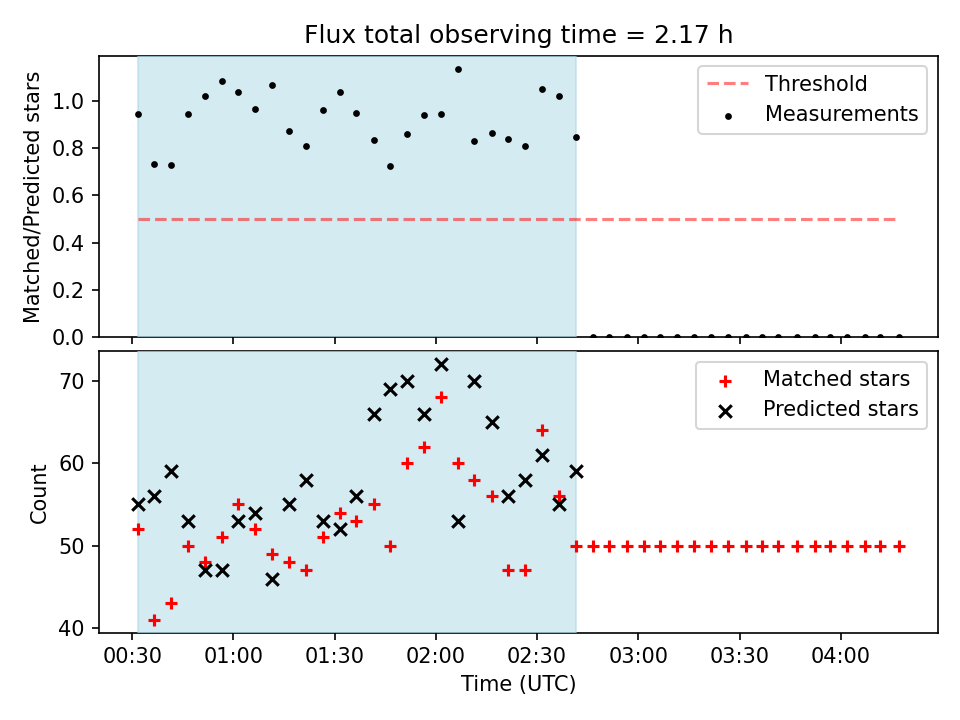 Flux total observing time = 2.17 h

Matched/Predicted stars

1.0
0.8
0.6
0.4
0.2
0.0

Threshold
Measurements

Count

70
60
50
40

Matched stars
Predicted stars

00:30
01:00
01:30
02:00
02:30
03:00
03:30
04:00

Time (UTC)